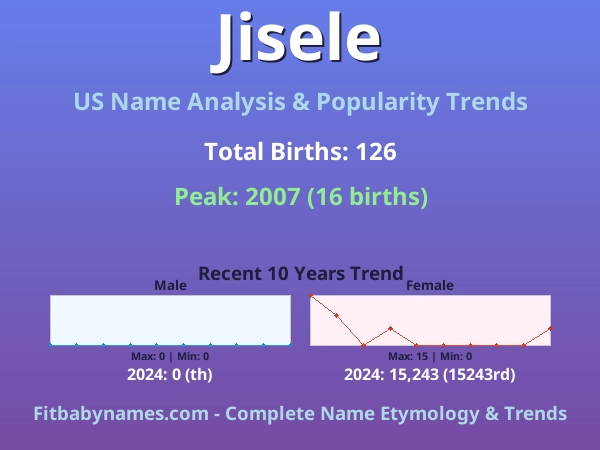 Jisele

US Name Analysis & Popularity Trends

Total Births: 126

Peak: 2007 (16 births)

Recent 10 Years Trend

Male

Max: 0 | Min: 0

2024: 0 (th)

Female

Max: 15 | Min: 0

2024: 15,243 (15243rd)

Fitbabynames.com - Complete Name Etymology & Trends